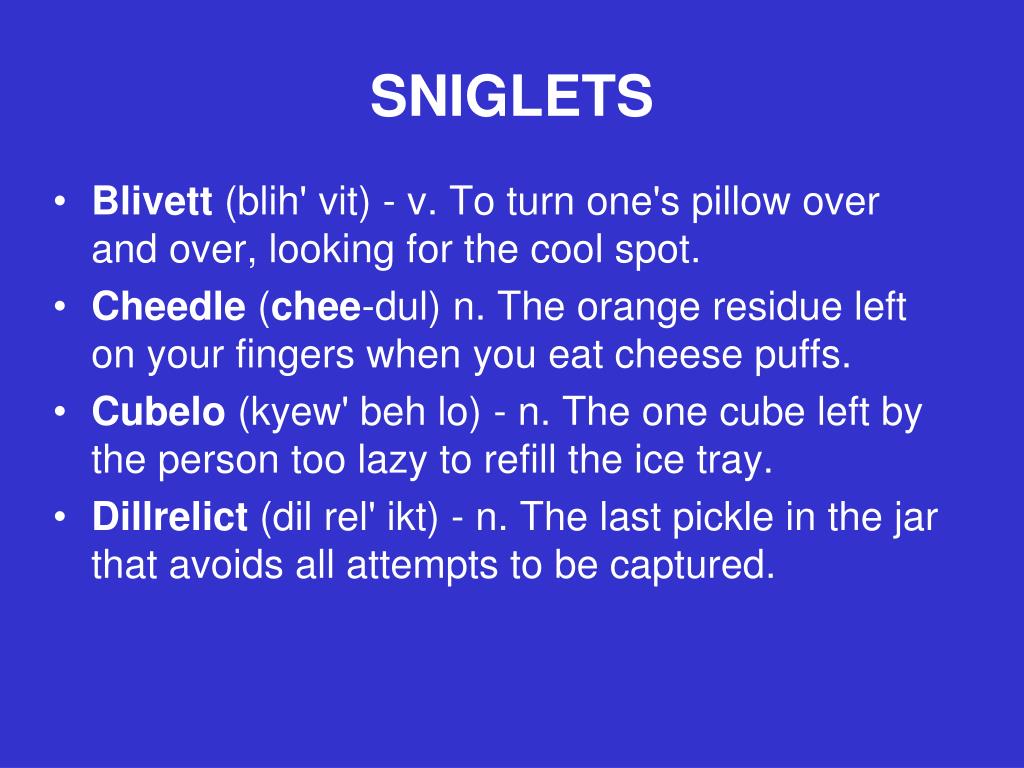 SNIGLETS

• Blivett (blih' vit) - v. To turn one's pillow over and over, looking for the cool spot.
• Cheedle (chee-dul) n. The orange residue left on your fingers when you eat cheese puffs.
• Cubelo (kyew' beh lo) - n. The one cube left by the person too lazy to refill the ice tray.
• Dillrelict (dil rel' ikt) - n. The last pickle in the jar that avoids all attempts to be captured.